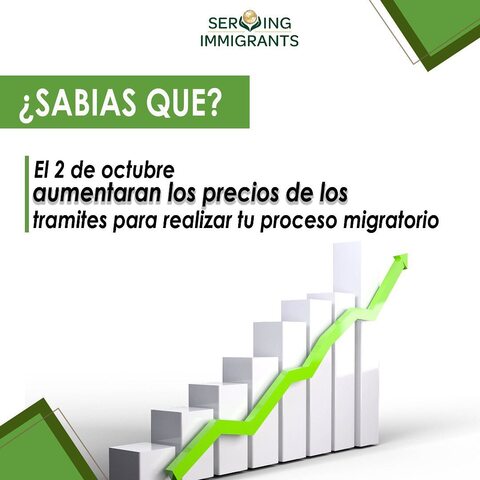 SERVING IMMIGRANTS

¿SABIAS QUE?

El 2 de octubre aumentaran los precios de los tramites para realizar tu proceso migratorio